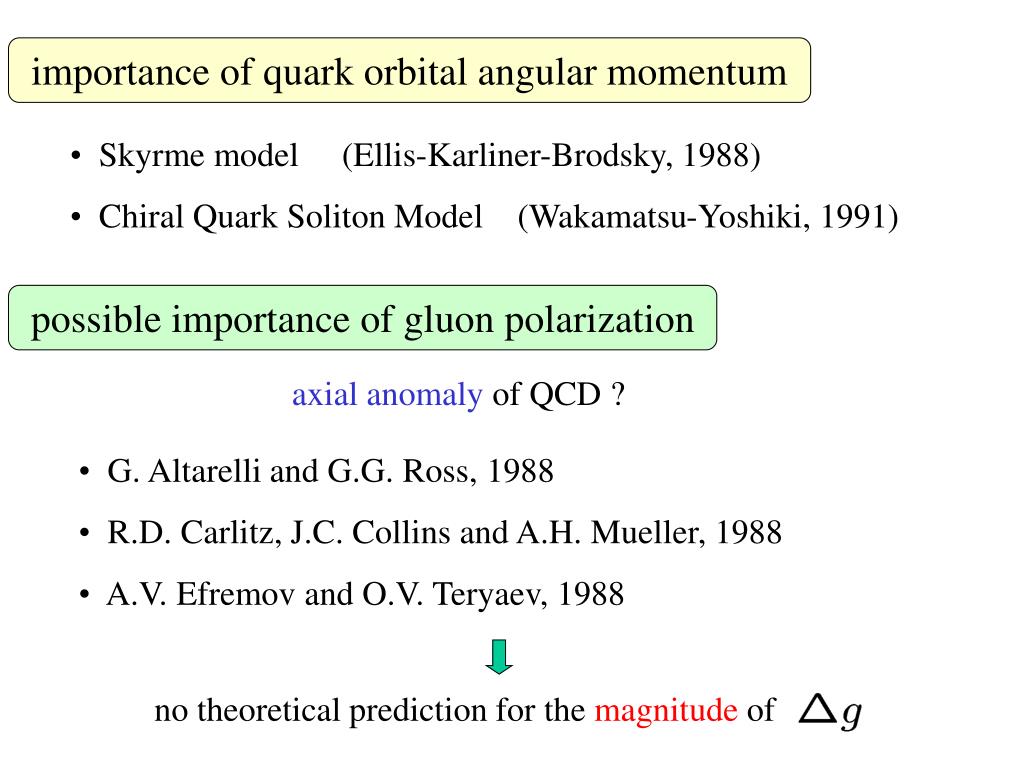 importance of quark orbital angular momentum

• Skyrme model (Ellis-Karliner-Brodsky, 1988)

• Chiral Quark Soliton Model (Wakamatsu-Yoshiki, 1991)

possible importance of gluon polarization

axial anomaly of QCD ?

• G. Altarelli and G.G. Ross, 1988

• R.D. Carlitz, J.C. Collins and A.H. Mueller, 1988

• A.V. Efremov and O.V. Teryaev, 1988

no theoretical prediction for the magnitude of $\Delta g$